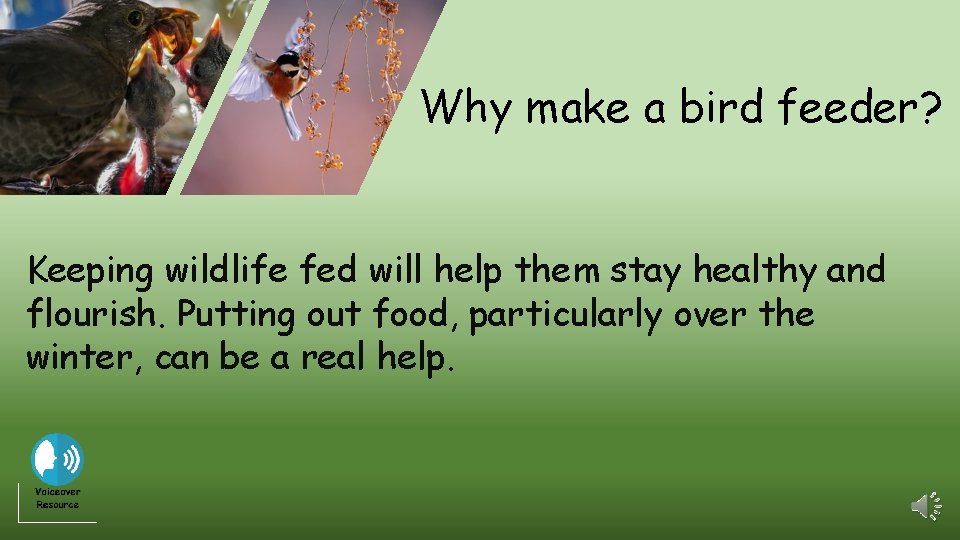 Why make a bird feeder?

Keeping wildlife fed will help them stay healthy and flourish. Putting out food, particularly over the winter, can be a real help.

Voiceover Resource